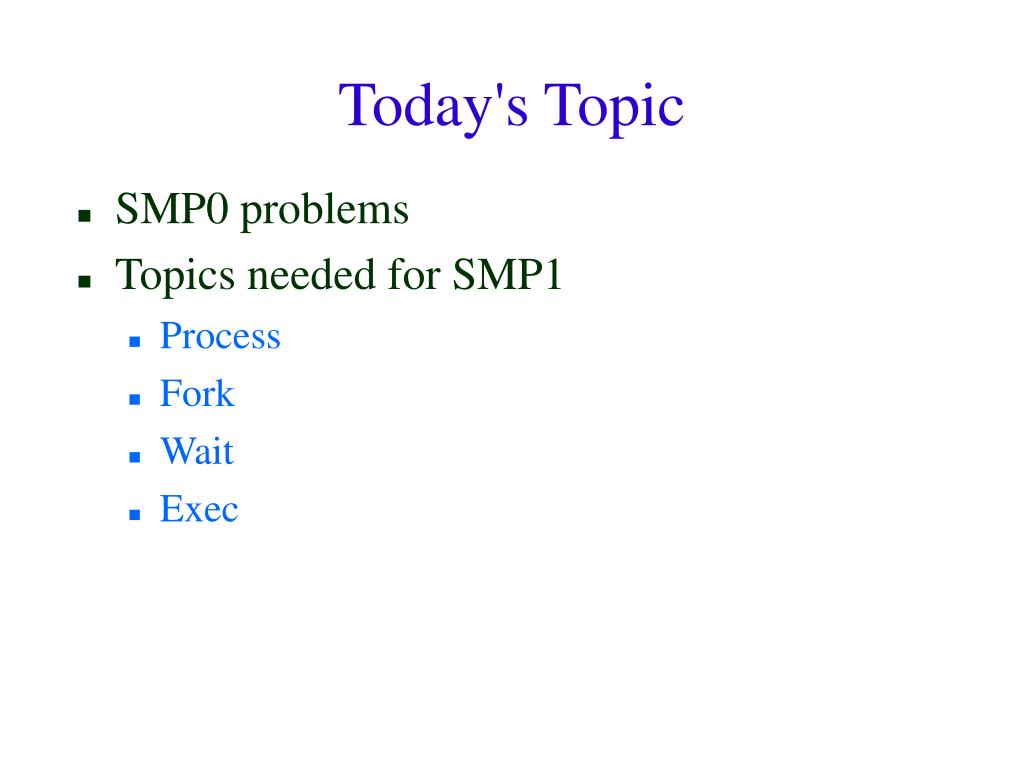 Today's Topic

- SMP0 problems
- Topics needed for SMP1
  - Process
  - Fork
  - Wait
  - Exec